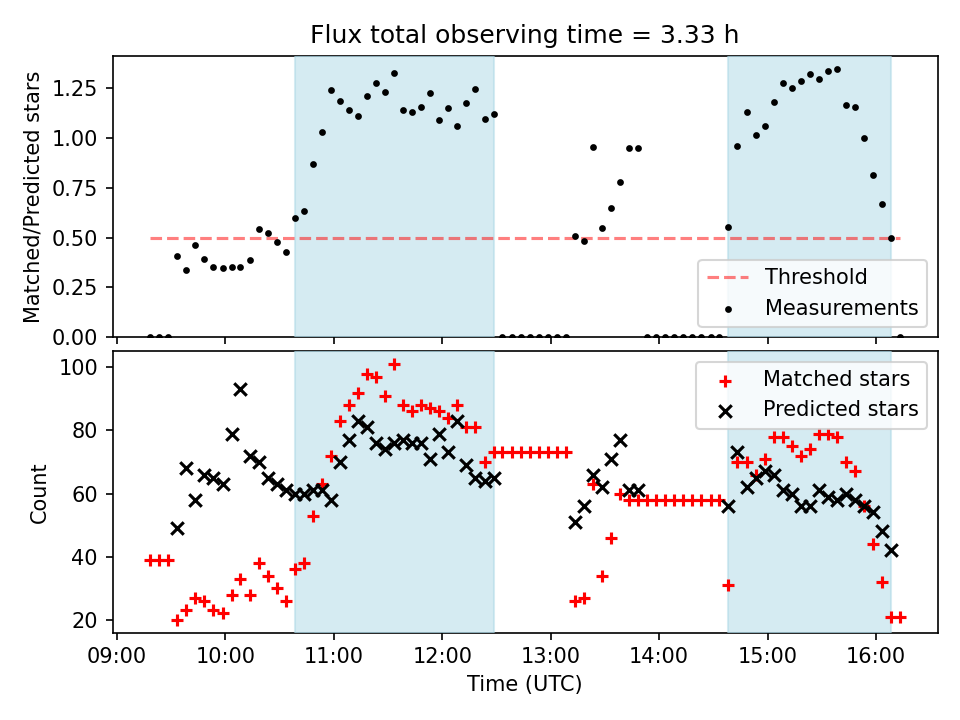 Flux total observing time = 3.33 h

Matched/Predicted stars

1.25
1.00
0.75
0.50
0.25
0.00

Threshold
Measurements

Count

100
80
60
40
20

Matched stars
Predicted stars

09:00 10:00 11:00 12:00 13:00 14:00 15:00 16:00

Time (UTC)